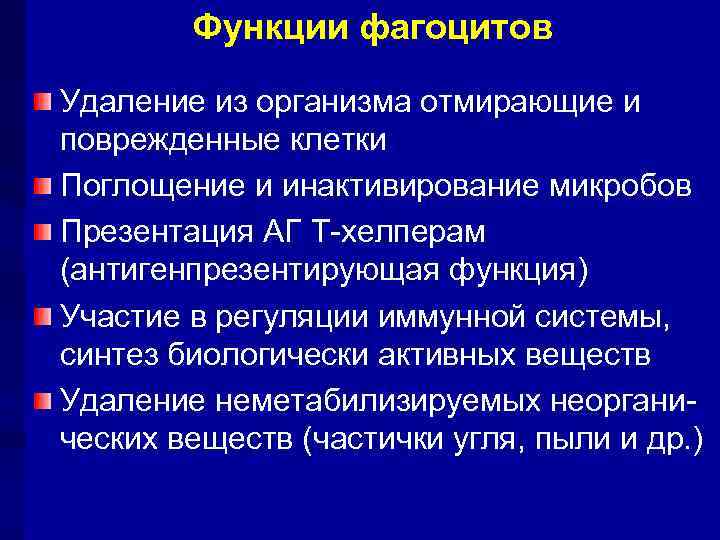 Функции фагоцитов

Удаление из организма отмирающие и поврежденные клетки

Поглощение и инактивирование микробов

Презентация АГ Т-хелперам (антигенпрезентирующая функция)

Участие в регуляции иммунной системы, синтез биологически активных веществ

Удаление неметабилизируемых неорганических веществ (частички угля, пыли и др.)